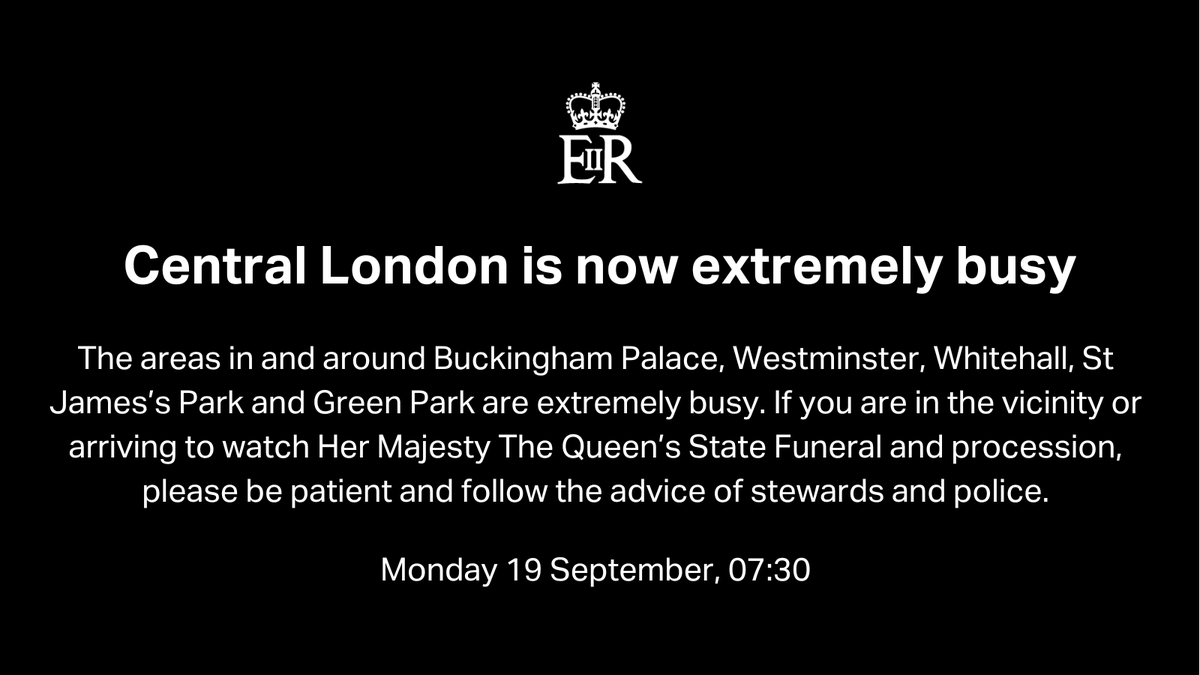 EIIR

Central London is now extremely busy

The areas in and around Buckingham Palace, Westminster, Whitehall, St James's Park and Green Park are extremely busy. If you are in the vicinity or arriving to watch Her Majesty The Queen's State Funeral and procession, please be patient and follow the advice of stewards and police.

Monday 19 September, 07:30